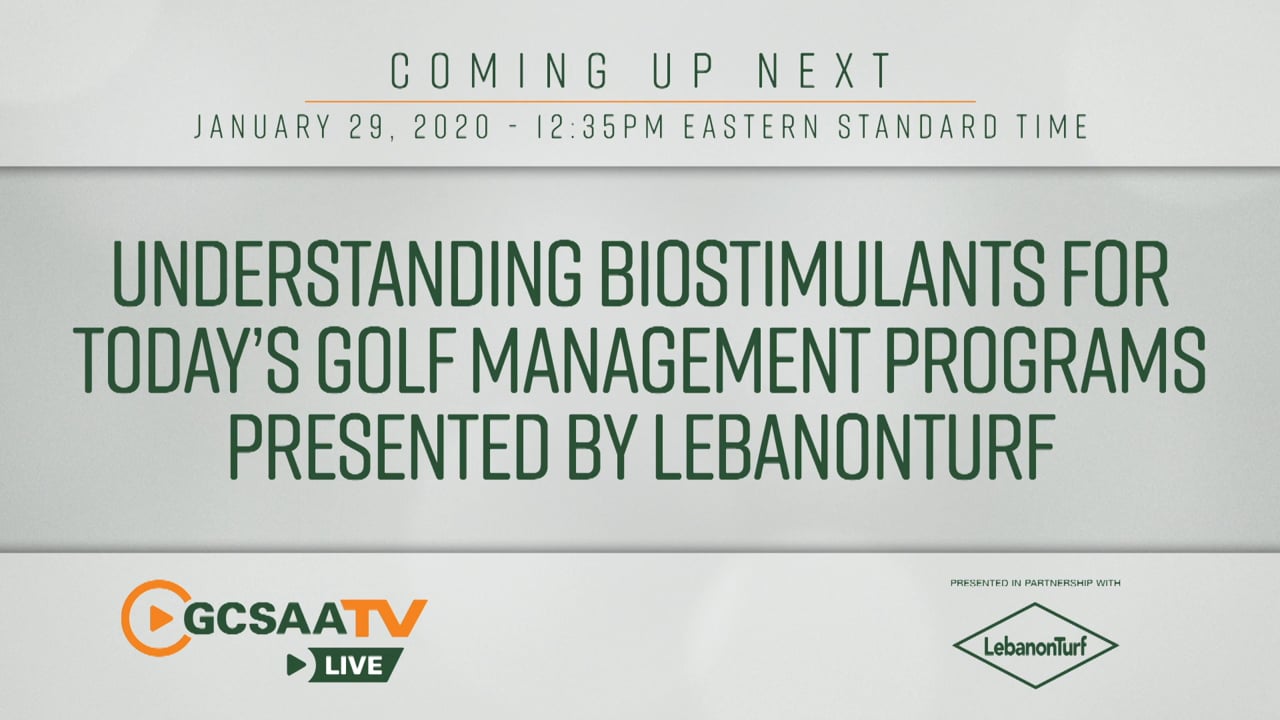 COMING UP NEXT
JANUARY 29, 2020 - 12:35PM EASTERN STANDARD TIME

UNDERSTANDING BIOSTIMULANTS FOR TODAY'S GOLF MANAGEMENT PROGRAMS PRESENTED BY LEBANONTURF

GCSAATV
LIVE

PRESENTED IN PARTNERSHIP WITH
LebanonTurf